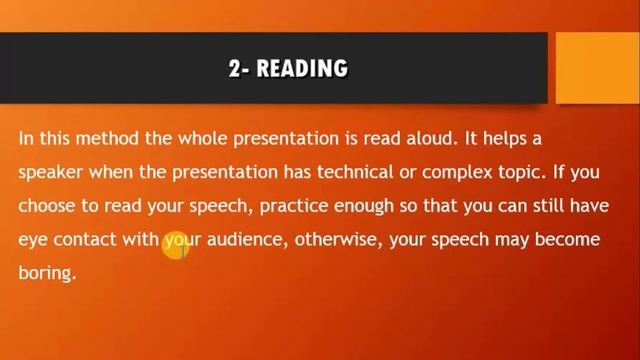 2- READING

In this method the whole presentation is read aloud. It helps a speaker when the presentation has technical or complex topic. If you choose to read your speech, practice enough so that you can still have eye contact with your audience, otherwise, your speech may become boring.